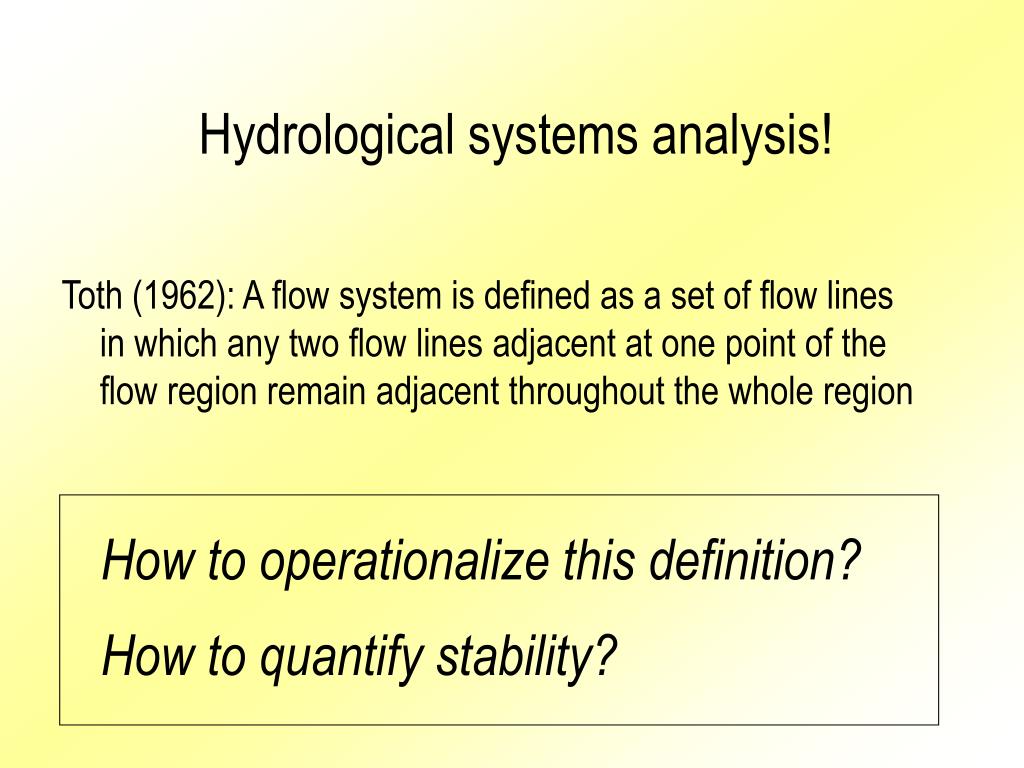 Hydrological systems analysis!

Toth (1962): A flow system is defined as a set of flow lines in which any two flow lines adjacent at one point of the flow region remain adjacent throughout the whole region

How to operationalize this definition?

How to quantify stability?